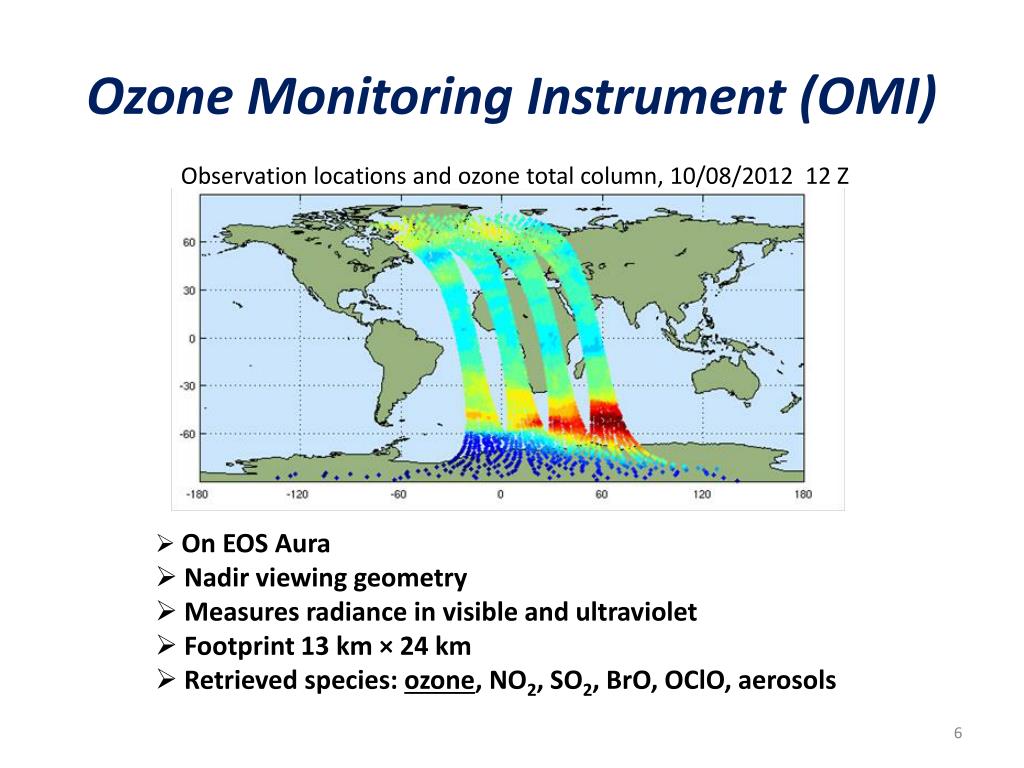 Ozone Monitoring Instrument (OMI)

Observation locations and ozone total column, 10/08/2012 12 Z

60
30
0
-30
-60
-180 -120 -60 0 60 120 180

➢ On EOS Aura
➢ Nadir viewing geometry
➢ Measures radiance in visible and ultraviolet
➢ Footprint 13 km × 24 km
➢ Retrieved species: ozone, $NO_2$, $SO_2$, BrO, OClO, aerosols

6